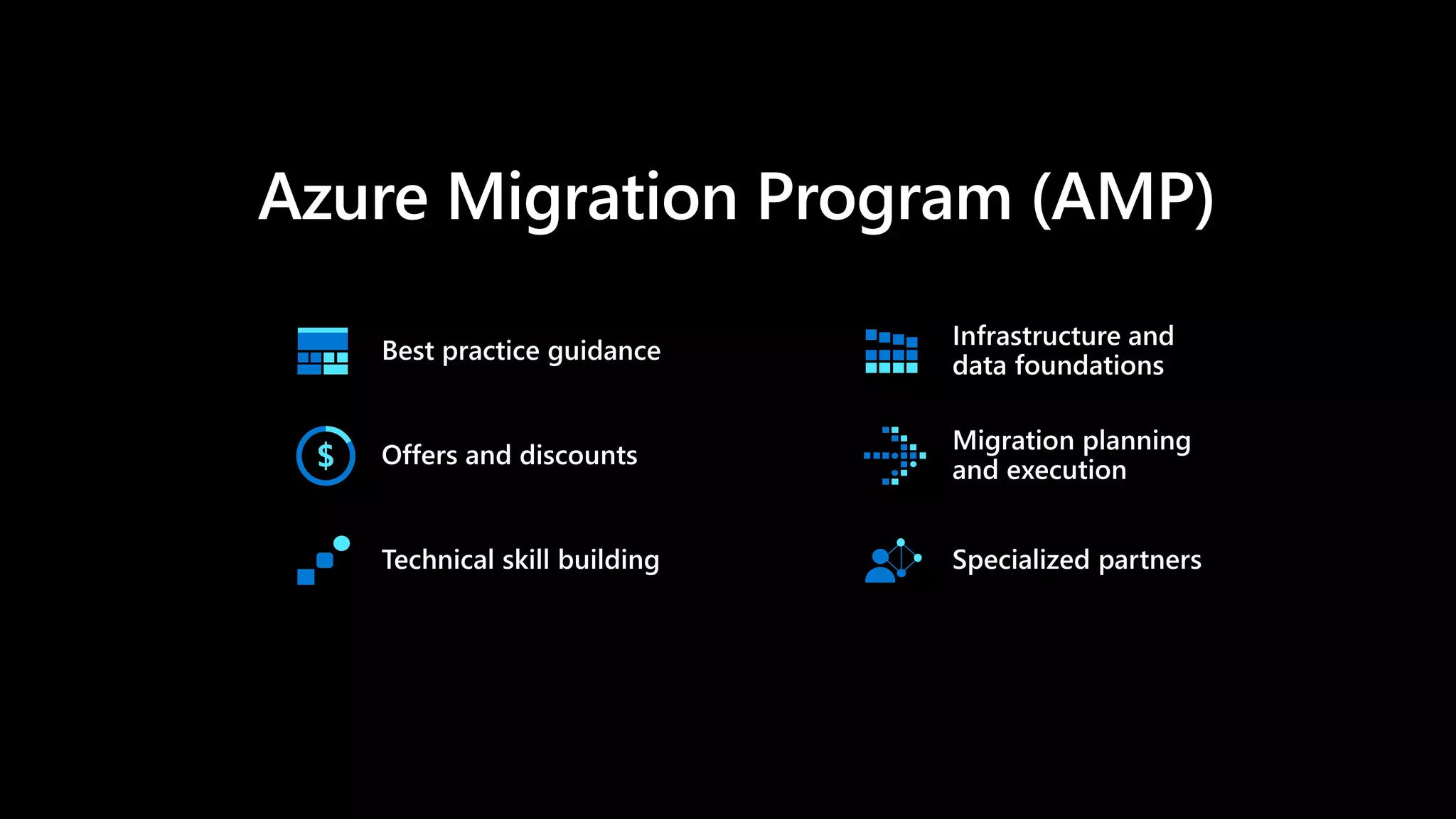 Azure Migration Program (AMP)

Best practice guidance

Offers and discounts

Technical skill building

Infrastructure and data foundations

Migration planning and execution

Specialized partners